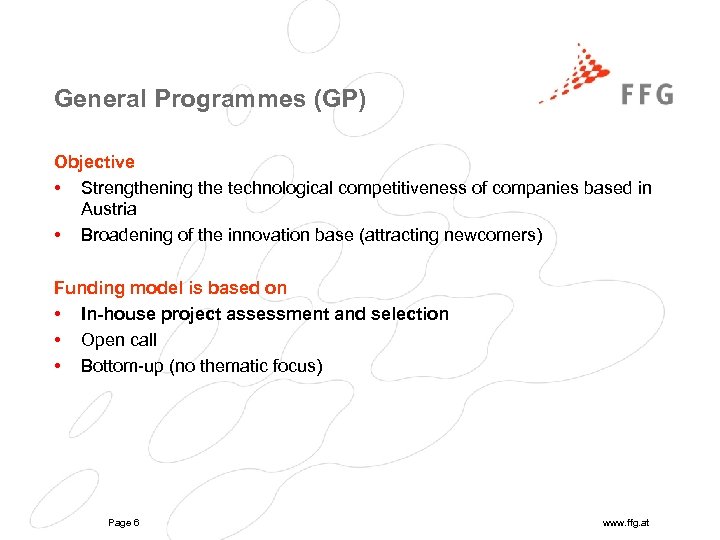 General Programmes (GP)

FFG

Objective
• Strengthening the technological competitiveness of companies based in Austria
• Broadening of the innovation base (attracting newcomers)

Funding model is based on
• In-house project assessment and selection
• Open call
• Bottom-up (no thematic focus)

Page 6

www.ffg.at